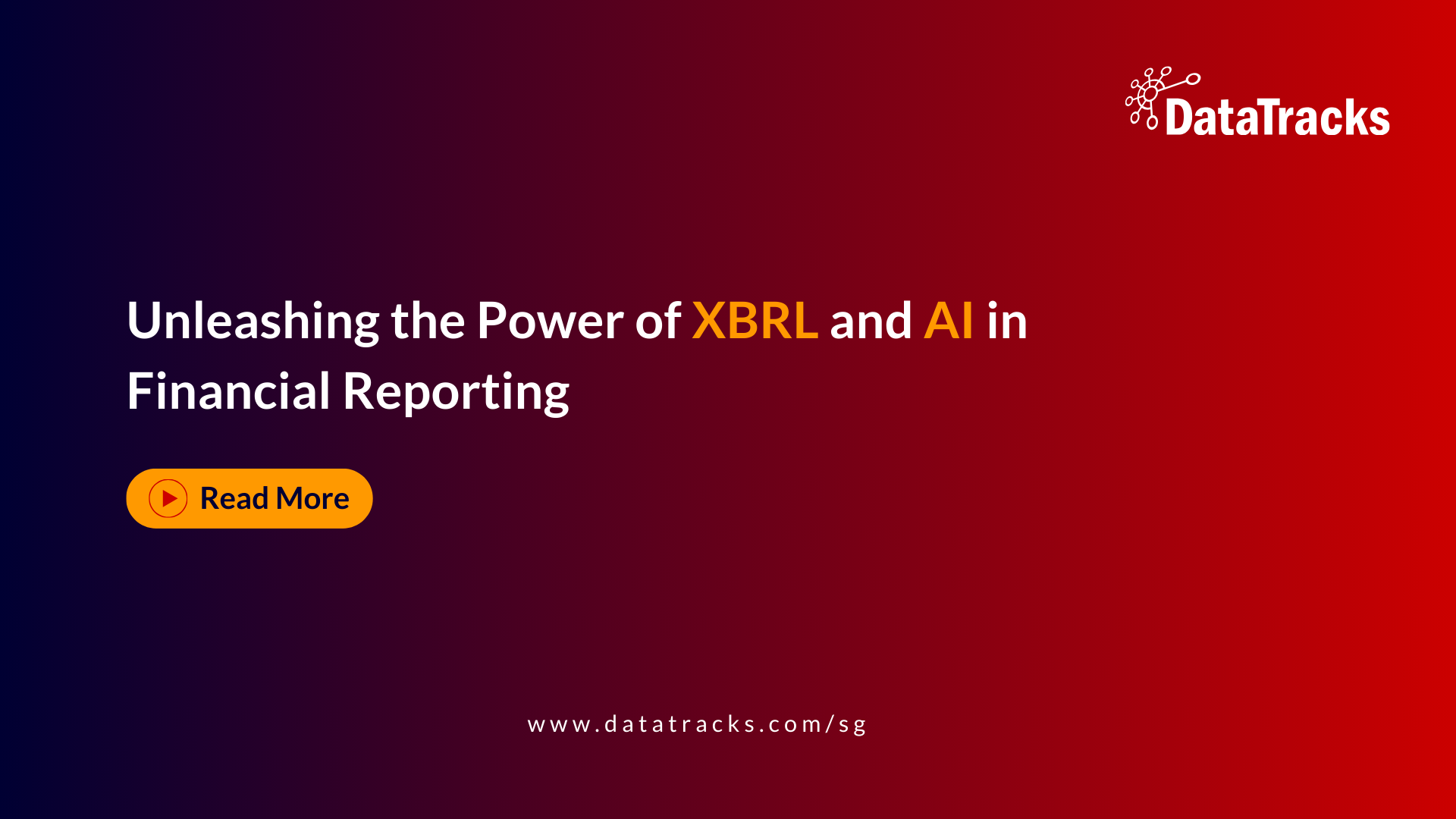 DataTracks

Unleashing the Power of XBRL and AI in Financial Reporting

Read More

www.datatracks.com/sg